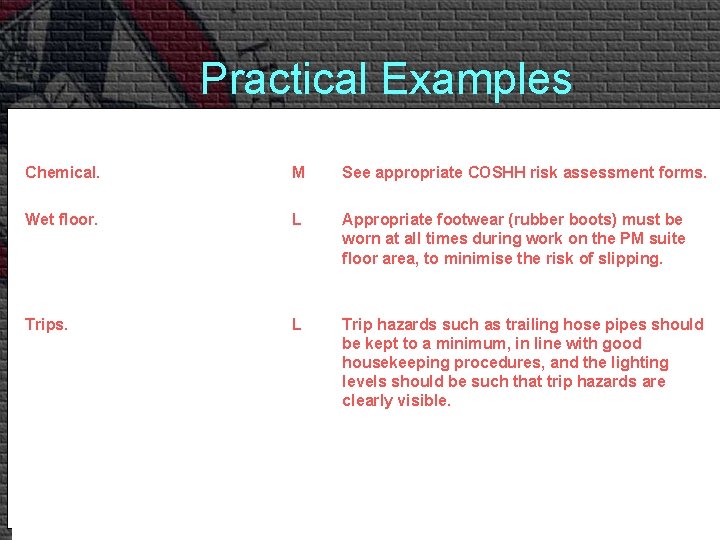 Practical Examples

| | | |
|---|---|---|
| Chemical. | M | See appropriate COSHH risk assessment forms. |
| Wet floor. | L | Appropriate footwear (rubber boots) must be worn at all times during work on the PM suite floor area, to minimise the risk of slipping. |
| Trips. | L | Trip hazards such as trailing hose pipes should be kept to a minimum, in line with good housekeeping procedures, and the lighting levels should be such that trip hazards are clearly visible. |